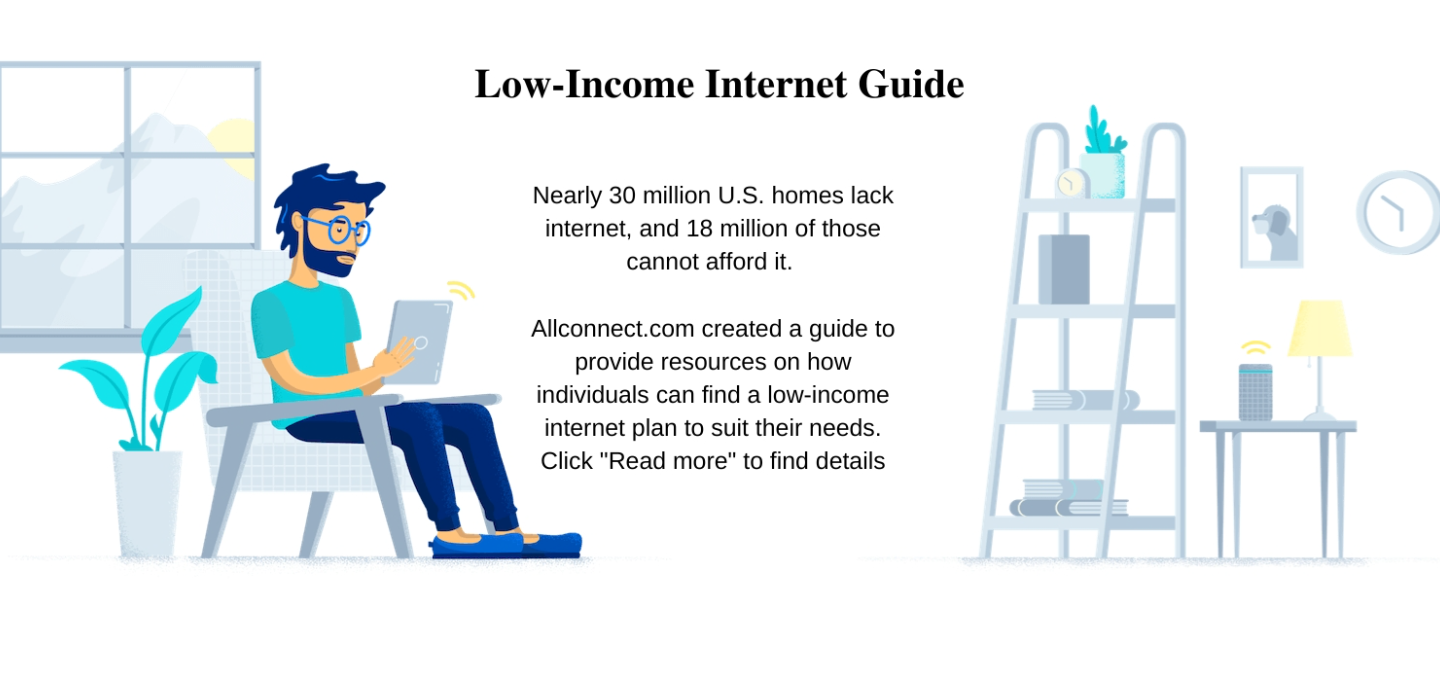 Low-Income Internet Guide

Nearly 30 million U.S. homes lack internet, and 18 million of those cannot afford it.

Allconnect.com created a guide to provide resources on how individuals can find a low-income internet plan to suit their needs. Click "Read more" to find details